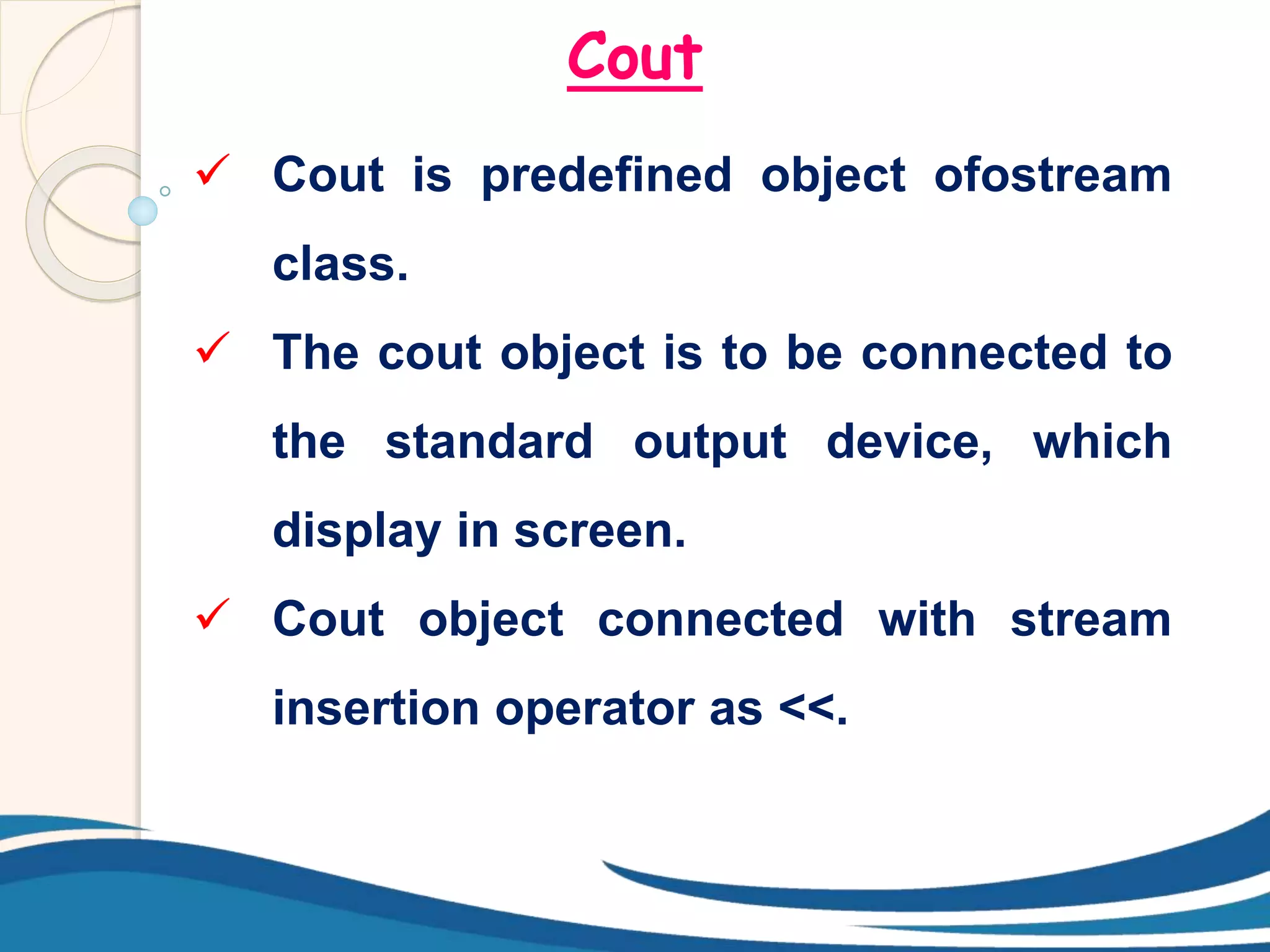 Cout

✓ Cout is predefined object ofostream class.

✓ The cout object is to be connected to the standard output device, which display in screen.

✓ Cout object connected with stream insertion operator as <<.